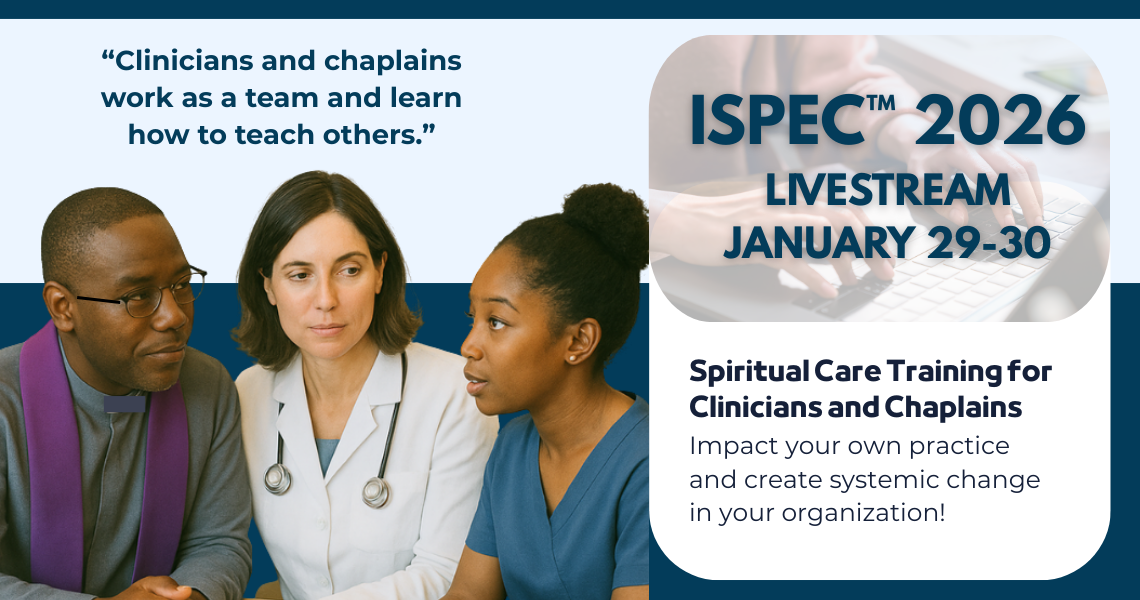 “Clinicians and chaplains work as a team and learn how to teach others.”

ISPEC™ 2026
LIVESTREAM
JANUARY 29-30

Spiritual Care Training for Clinicians and Chaplains
Impact your own practice and create systemic change in your organization!